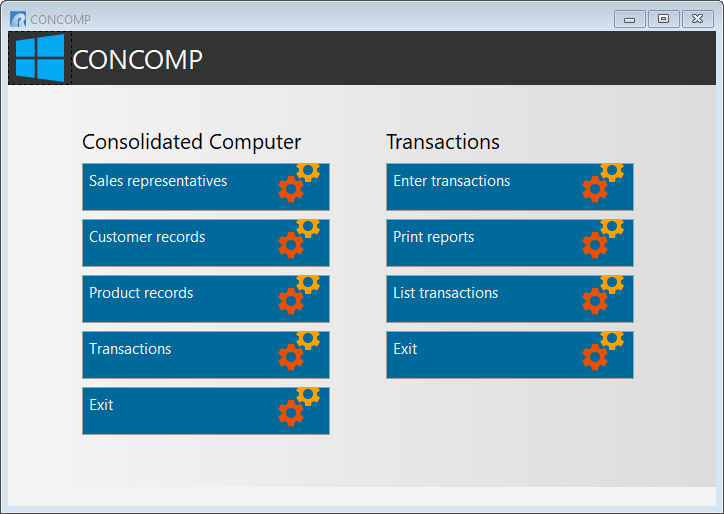 CONCOMP

CONCOMP

Consolidated Computer

Sales representatives

Customer records

Product records

Transactions

Exit

Transactions

Enter transactions

Print reports

List transactions

Exit